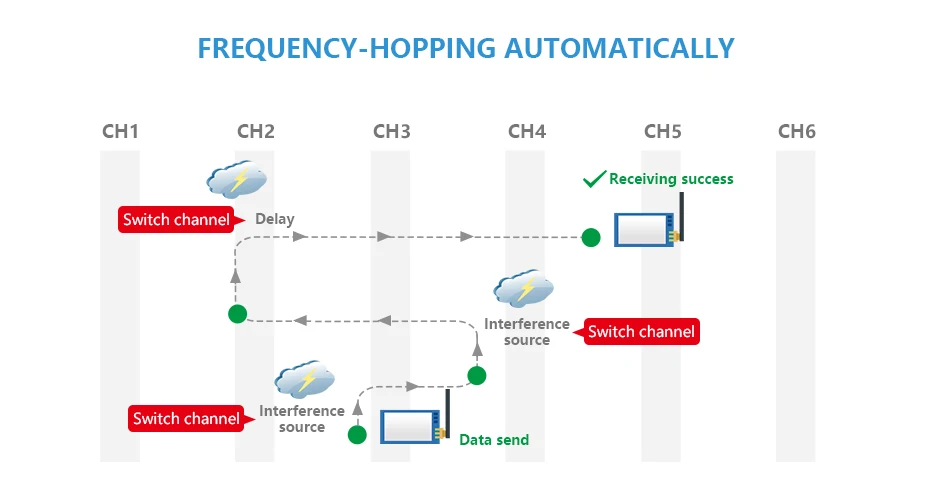 FREQUENCY-HOPPING AUTOMATICALLY

CH1 CH2 CH3 CH4 CH5 CH6

Receiving success

Switch channel Delay

Interference source

Switch channel

Switch channel

Interference source

Data send